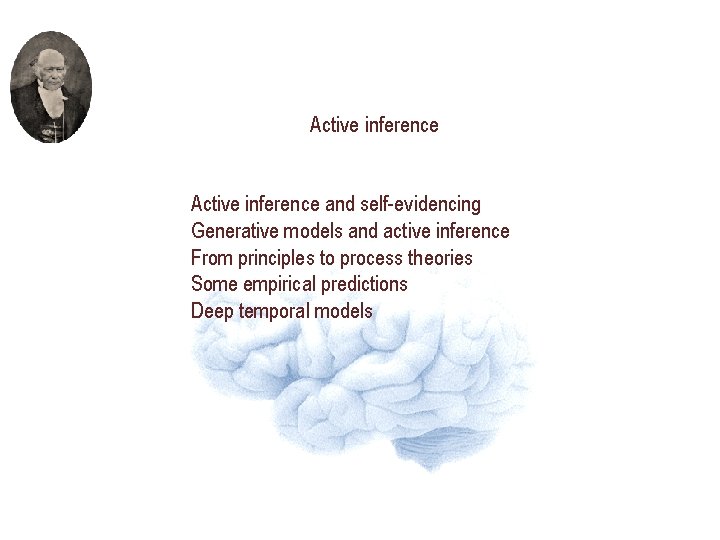 Active inference

Active inference and self-evidencing
Generative models and active inference
From principles to process theories
Some empirical predictions
Deep temporal models